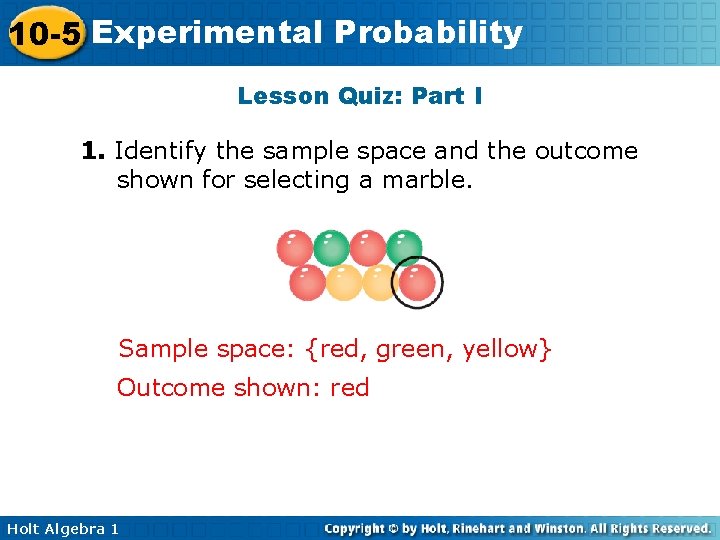 10-5 Experimental Probability

Lesson Quiz: Part I

1. Identify the sample space and the outcome shown for selecting a marble.

Sample space: {red, green, yellow}

Outcome shown: red

Holt Algebra 1

Copyright © by Holt, Rinehart and Winston. All Rights Reserved.